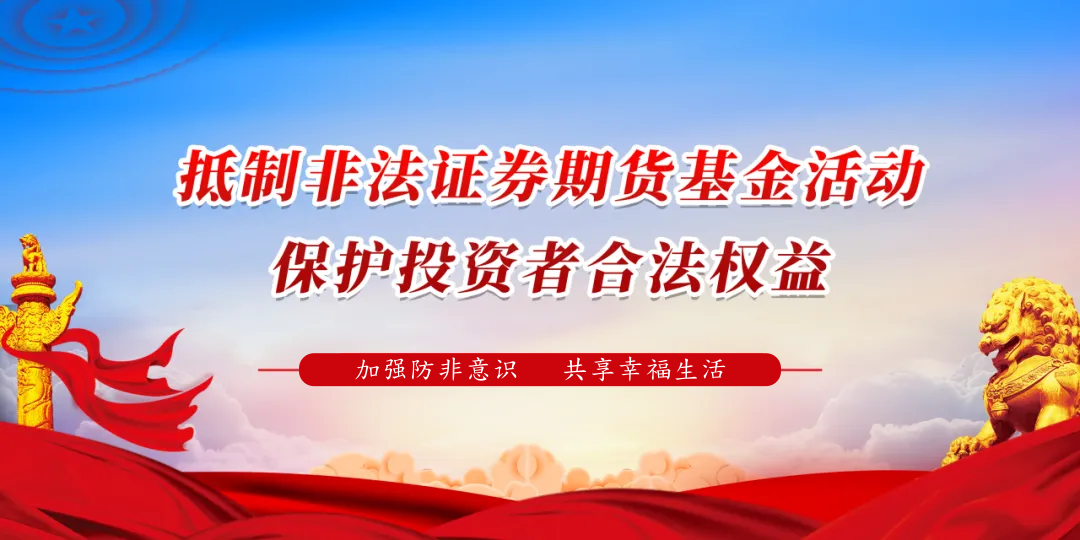 抵制非法证券期货基金活动
保护投资者合法权益

加强防非意识　共享幸福生活